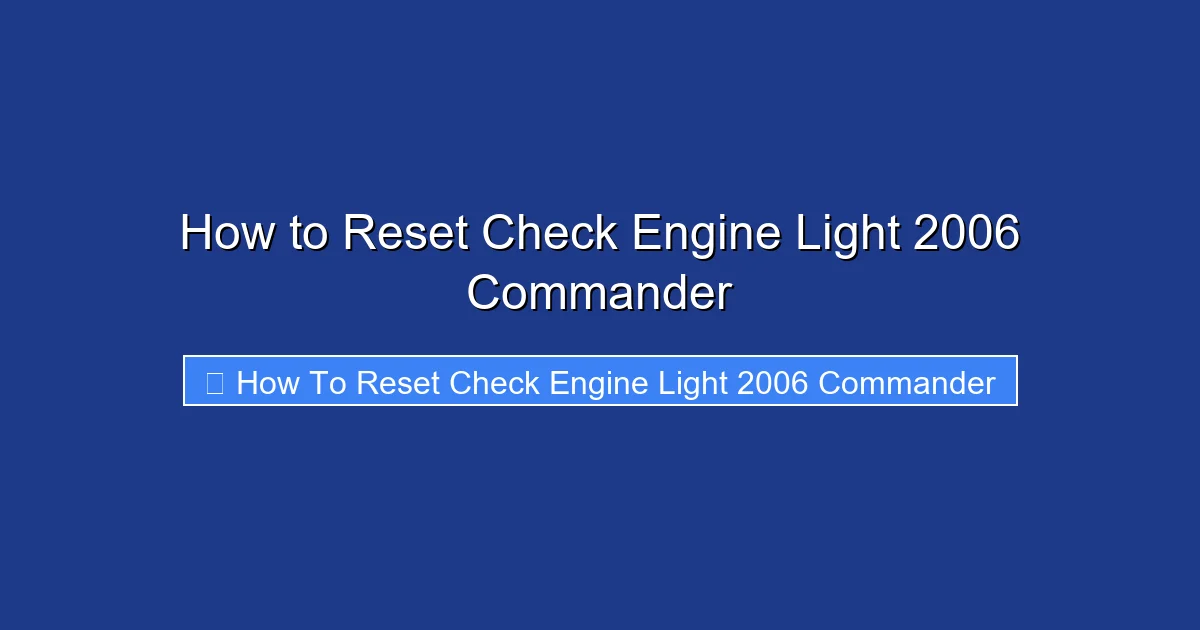 How to Reset Check Engine Light 2006 Commander

How To Reset Check Engine Light 2006 Commander